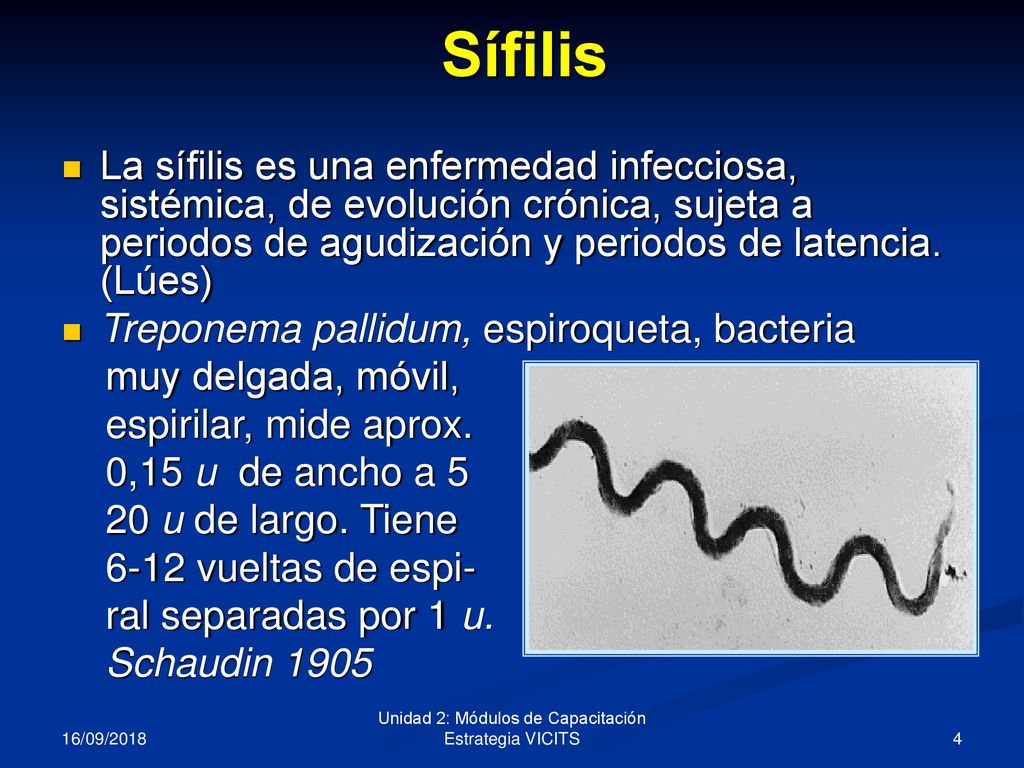 Sífilis

La sífilis es una enfermedad infecciosa, sistémica, de evolución crónica, sujeta a periodos de agudización y periodos de latencia. (Lúes)

Treponema pallidum, espiroqueta, bacteria muy delgada, móvil, espirilar, mide aprox. 0,15 u de ancho a 5 20 u de largo. Tiene 6-12 vueltas de espiral separadas por 1 u. Schaudin 1905

16/09/2018

Unidad 2: Módulos de Capacitación Estrategia VICITS

4